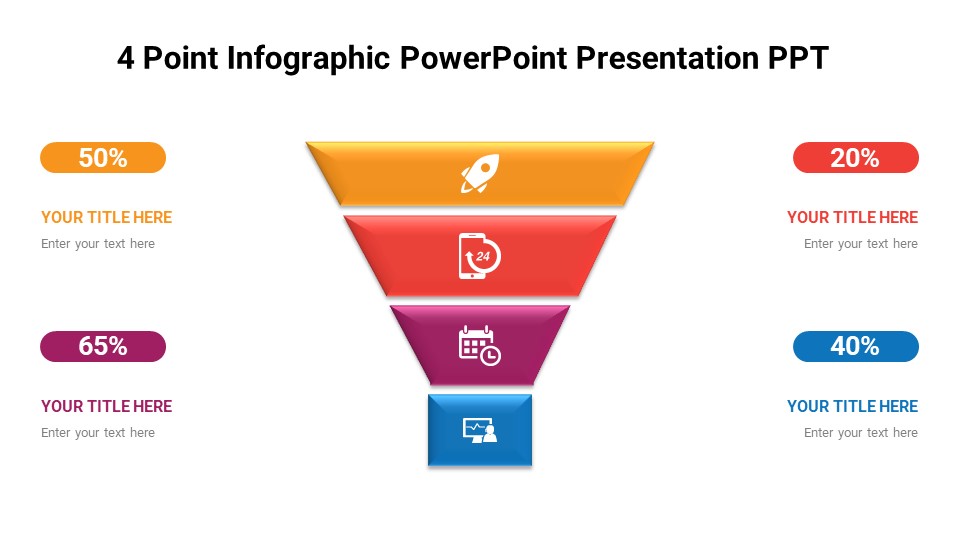 4 Point Infographic PowerPoint Presentation PPT

50%

YOUR TITLE HERE

Enter your text here

65%

YOUR TITLE HERE

Enter your text here

24

20%

YOUR TITLE HERE

Enter your text here

40%

YOUR TITLE HERE

Enter your text here